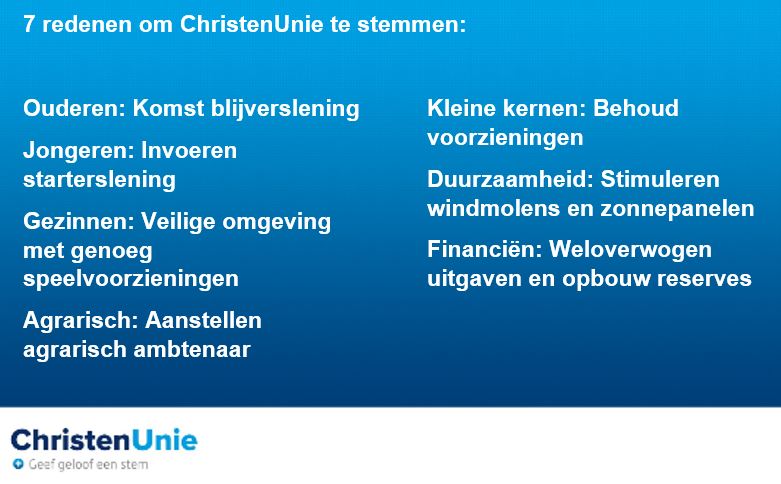 7 redenen om ChristenUnie te stemmen:

Ouderen: Komst blijverslening

Jongeren: Invoeren starterslening

Gezinnen: Veilige omgeving met genoeg speelvoorzieningen

Agrarisch: Aanstellen agrarisch ambtenaar

Kleine kernen: Behoud voorzieningen

Duurzaamheid: Stimuleren windmolens en zonnepanelen

Financiën: Weloverwogen uitgaven en opbouw reserves

ChristenUnie

Geef geloof een stem